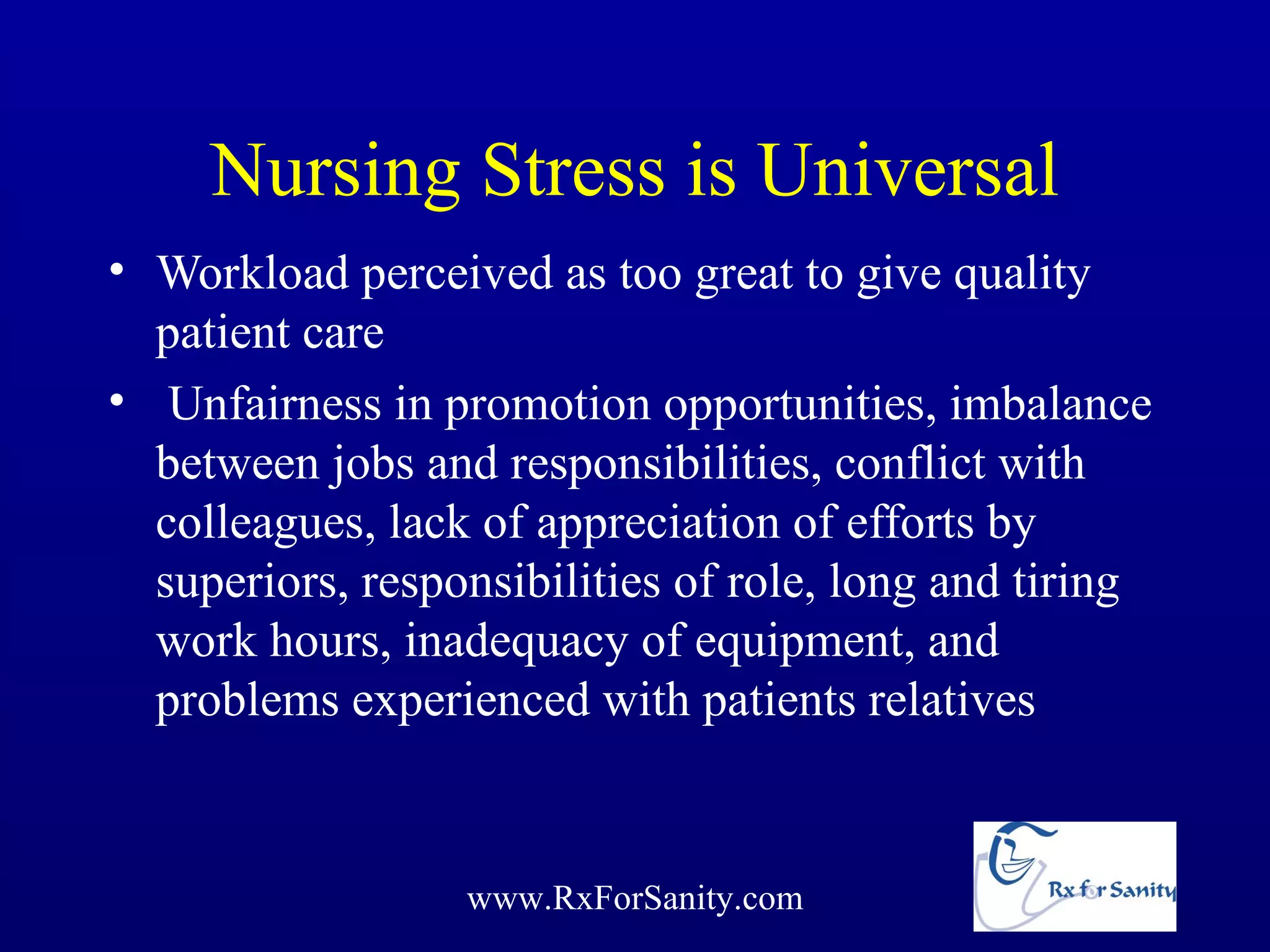 Nursing Stress is Universal

• Workload perceived as too great to give quality patient care

• Unfairness in promotion opportunities, imbalance between jobs and responsibilities, conflict with colleagues, lack of appreciation of efforts by superiors, responsibilities of role, long and tiring work hours, inadequacy of equipment, and problems experienced with patients relatives

www.RxForSanity.com

Rx for Sanity